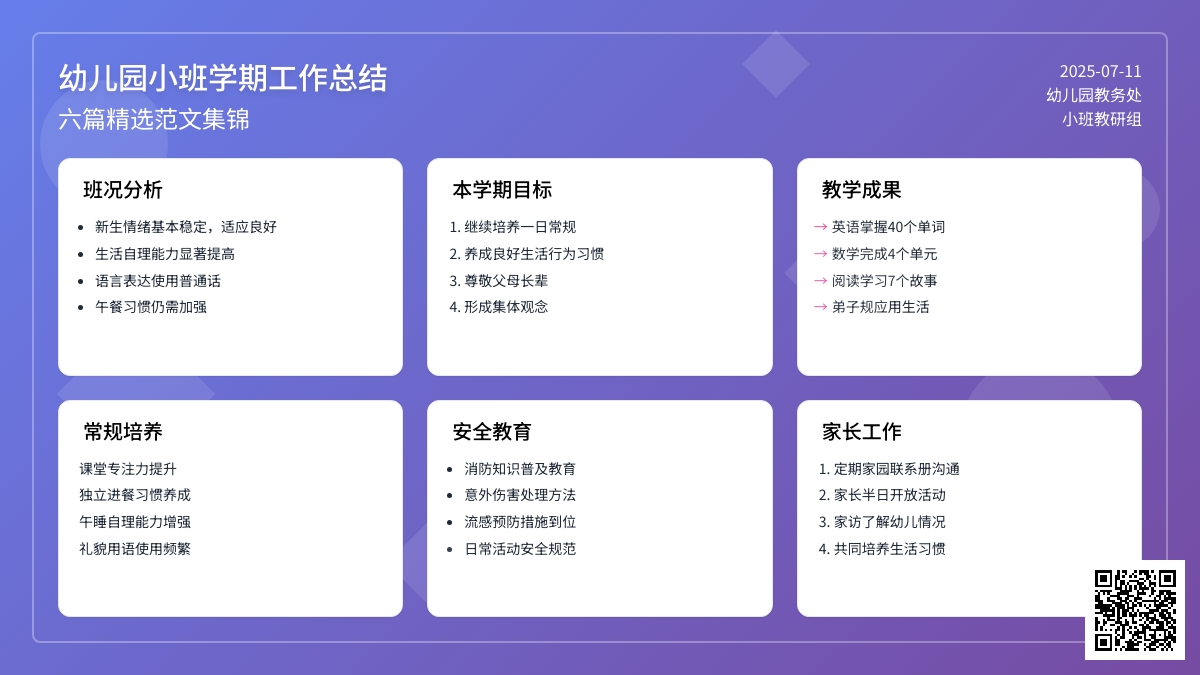 幼儿园小班学期工作总结
六篇精选范文集锦

2025-07-11
幼儿园教务处
小班教研组

班况分析

- 新生情绪基本稳定，适应良好
- 生活自理能力显著提高
- 语言表达使用普通话
- 午餐习惯仍需加强

本学期目标

1. 继续培养一日常规
2. 养成良好生活行为习惯
3. 尊敬父母长辈
4. 形成集体观念

教学成果

→ 英语掌握40个单词
→ 数学完成4个单元
→ 阅读学习7个故事
→ 弟子规应用生活

常规培养

课堂专注力提升
独立进餐习惯养成
午睡自理能力增强
礼貌用语使用频繁

安全教育

- 消防知识普及教育
- 意外伤害处理方法
- 流感预防措施到位
- 日常活动安全规范

家长工作

1. 定期家园联系册沟通
2. 家长半日开放活动
3. 家访了解幼儿情况
4. 共同培养生活习惯